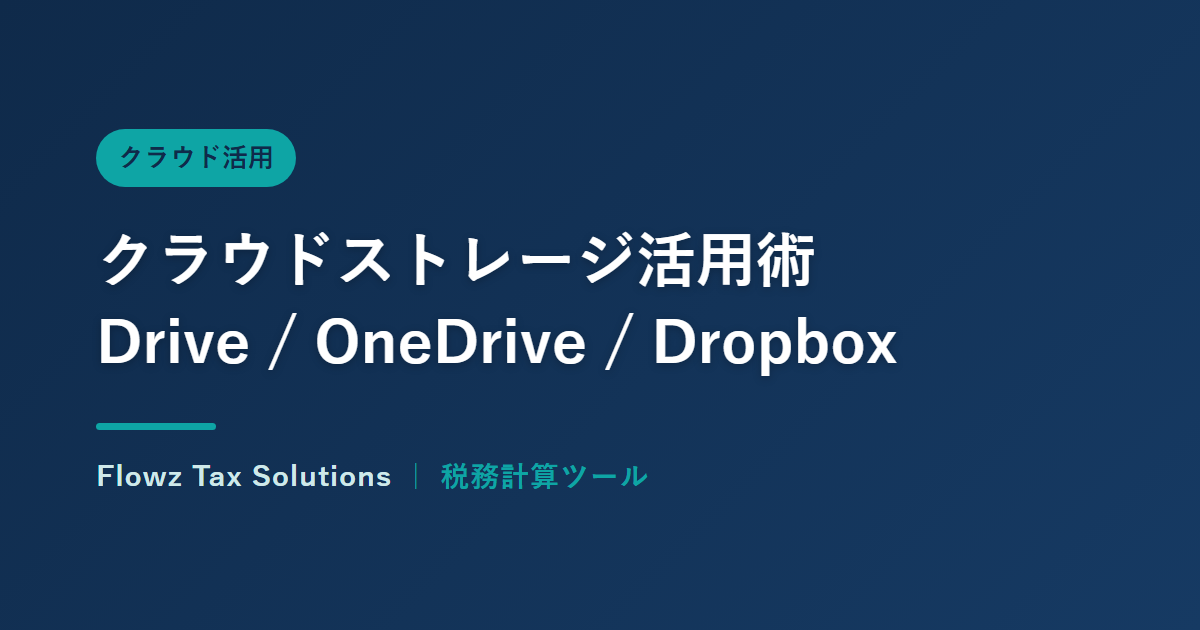 クラウド活用

クラウドストレージ活用術
Drive / OneDrive / Dropbox

Flowz Tax Solutions | 税務計算ツール